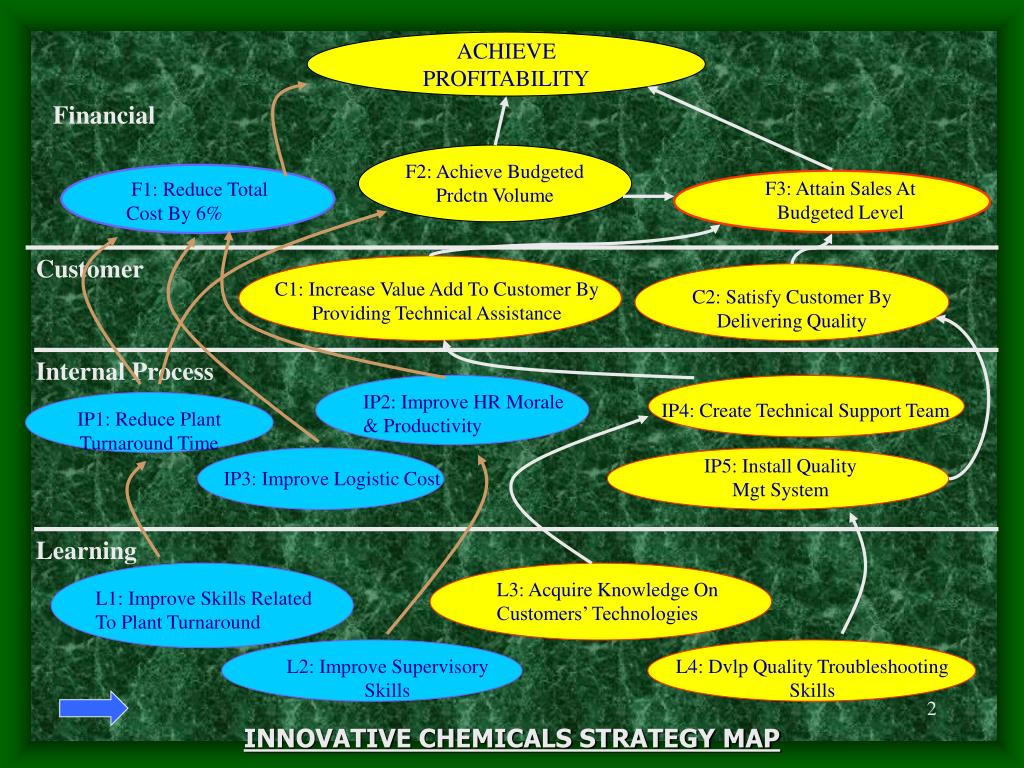 ACHIEVE PROFITABILITY

Financial

F1: Reduce Total Cost By 6%

F2: Achieve Budgeted Prdctn Volume

F3: Attain Sales At Budgeted Level

Customer

C1: Increase Value Add To Customer By Providing Technical Assistance

C2: Satisfy Customer By Delivering Quality

Internal Process

IP1: Reduce Plant Turnaround Time

IP2: Improve HR Morale & Productivity

IP3: Improve Logistic Cost

IP4: Create Technical Support Team

IP5: Install Quality Mgt System

Learning

L1: Improve Skills Related To Plant Turnaround

L2: Improve Supervisory Skills

L3: Acquire Knowledge On Customers' Technologies

L4: Dvlp Quality Troubleshooting Skills

2

INNOVATIVE CHEMICALS STRATEGY MAP